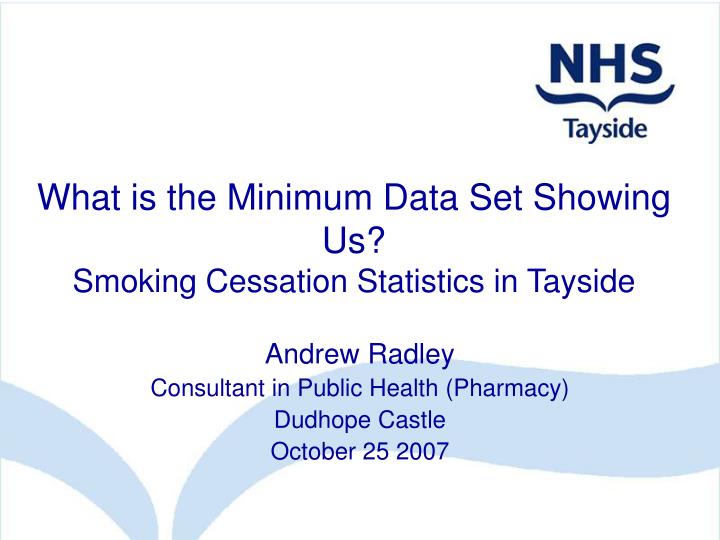 NHS
Tayside

What is the Minimum Data Set Showing Us?
Smoking Cessation Statistics in Tayside

Andrew Radley
Consultant in Public Health (Pharmacy)
Dudhope Castle
October 25 2007